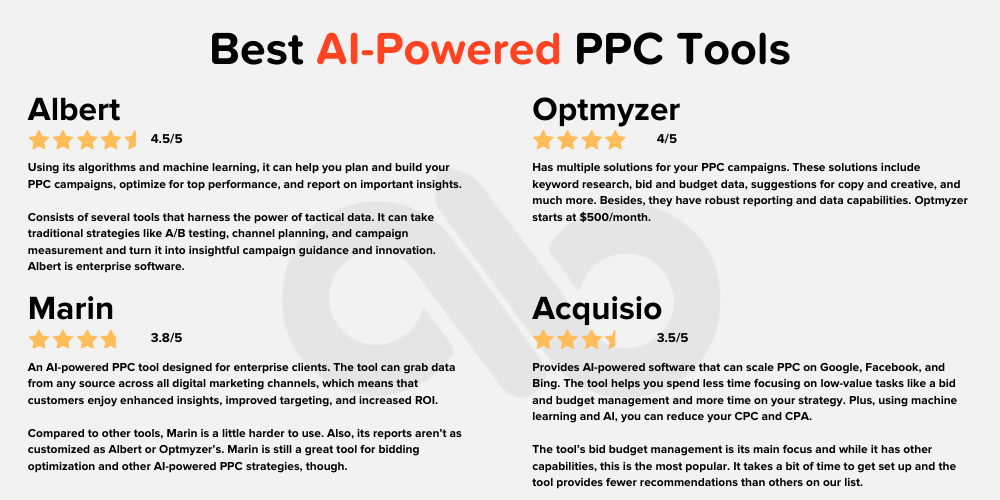 Best AI-Powered PPC Tools

Albert

4.5/5

Using its algorithms and machine learning, it can help you plan and build your PPC campaigns, optimize for top performance, and report on important insights.

Consists of several tools that harness the power of tactical data. It can take traditional strategies like A/B testing, channel planning, and campaign measurement and turn it into insightful campaign guidance and innovation. Albert is enterprise software.

Marin

3.8/5

An AI-powered PPC tool designed for enterprise clients. The tool can grab data from any source across all digital marketing channels, which means that customers enjoy enhanced insights, improved targeting, and increased ROI.

Compared to other tools, Marin is a little harder to use. Also, its reports aren't as customized as Albert or Optmyzer's. Marin is still a great tool for bidding optimization and other AI-powered PPC strategies, though.

Optmyzer

4/5

Has multiple solutions for your PPC campaigns. These solutions include keyword research, bid and budget data, suggestions for copy and creative, and much more. Besides, they have robust reporting and data capabilities. Optmyzer starts at $500/month.

Acquisio

3.5/5

Provides AI-powered software that can scale PPC on Google, Facebook, and Bing. The tool helps you spend less time focusing on low-value tasks like a bid and budget management and more time on your strategy. Plus, using machine learning and AI, you can reduce your CPC and CPA.

The tool's bid budget management is its main focus and while it has other capabilities, this is the most popular. It takes a bit of time to get set up and the tool provides fewer recommendations than others on our list.